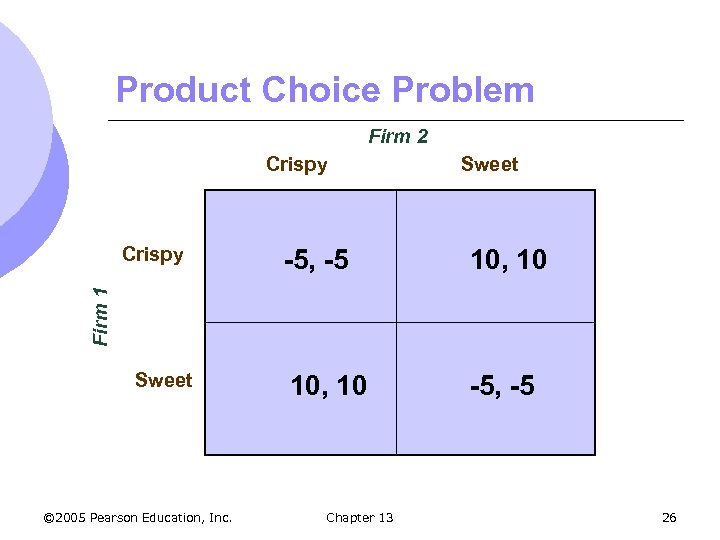 Product Choice Problem

Firm 2

Firm 1

| | Crispy | Sweet |
|---|---|---|
| Crispy | -5, -5 | 10, 10 |
| Sweet | 10, 10 | -5, -5 |

©2005 Pearson Education, Inc. Chapter 13 26